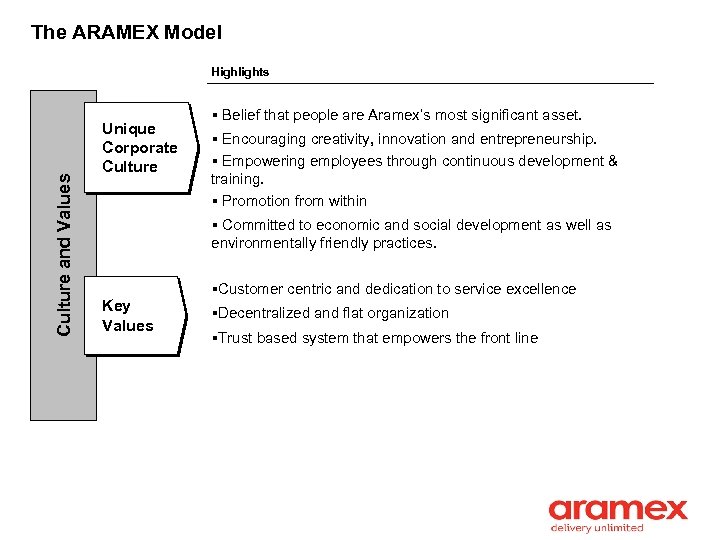 The ARAMEX Model

Highlights

Culture and Values

Unique Corporate Culture

▪ Belief that people are Aramex's most significant asset.

▪ Encouraging creativity, innovation and entrepreneurship.

▪ Empowering employees through continuous development & training.

▪ Promotion from within

▪ Committed to economic and social development as well as environmentally friendly practices.

Key Values

▪Customer centric and dedication to service excellence

▪Decentralized and flat organization

▪Trust based system that empowers the front line

aramex
delivery unlimited